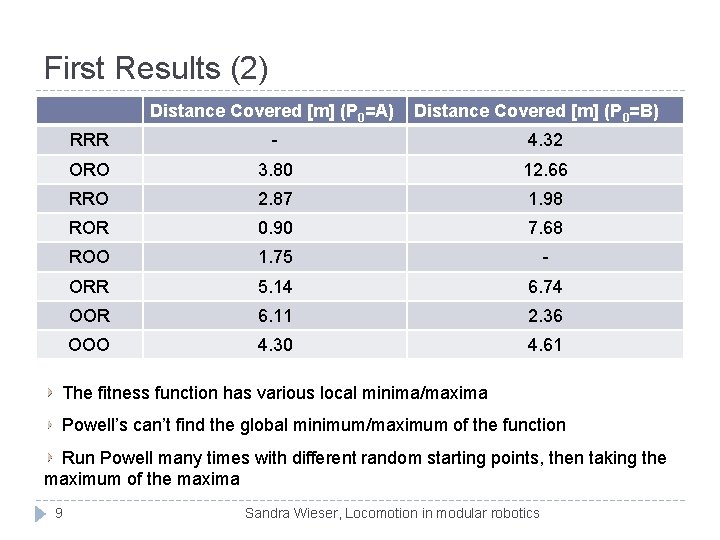 First Results (2)

| | Distance Covered [m] ($P_0$=A) | Distance Covered [m] ($P_0$=B) |
|---|---|---|
| RRR | - | 4.32 |
| ORO | 3.80 | 12.66 |
| RRO | 2.87 | 1.98 |
| ROR | 0.90 | 7.68 |
| ROO | 1.75 | - |
| ORR | 5.14 | 6.74 |
| OOR | 6.11 | 2.36 |
| OOO | 4.30 | 4.61 |

The fitness function has various local minima/maxima

Powell's can't find the global minimum/maximum of the function

Run Powell many times with different random starting points, then taking the maximum of the maxima

9 Sandra Wieser, Locomotion in modular robotics